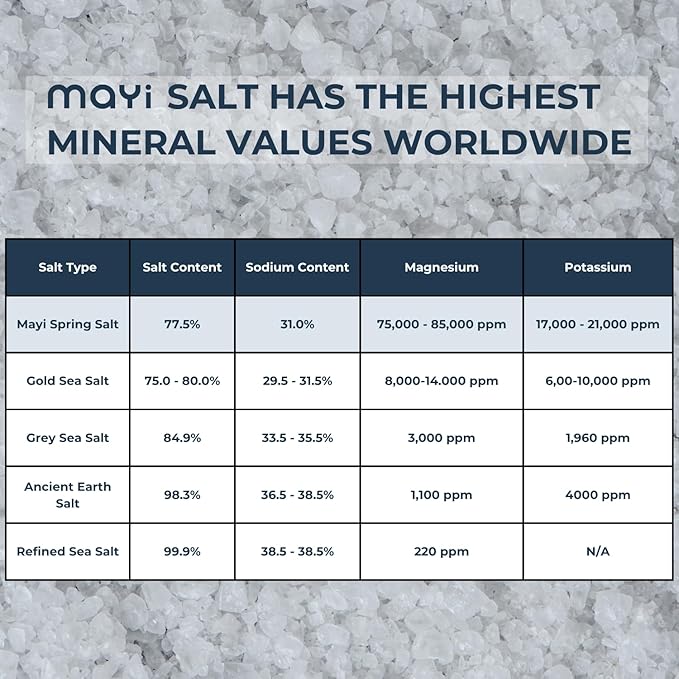 mayi SALT HAS THE HIGHEST MINERAL VALUES WORLDWIDE

| Salt Type | Salt Content | Sodium Content | Magnesium | Potassium |
|---|---|---|---|---|
| Mayi Spring Salt | 77.5% | 31.0% | 75,000 - 85,000 ppm | 17,000 - 21,000 ppm |
| Gold Sea Salt | 75.0 - 80.0% | 29.5 - 31.5% | 8,000-14.000 ppm | 6,00-10,000 ppm |
| Grey Sea Salt | 84.9% | 33.5 - 35.5% | 3,000 ppm | 1,960 ppm |
| Ancient Earth Salt | 98.3% | 36.5 - 38.5% | 1,100 ppm | 4000 ppm |
| Refined Sea Salt | 99.9% | 38.5 - 38.5% | 220 ppm | N/A |